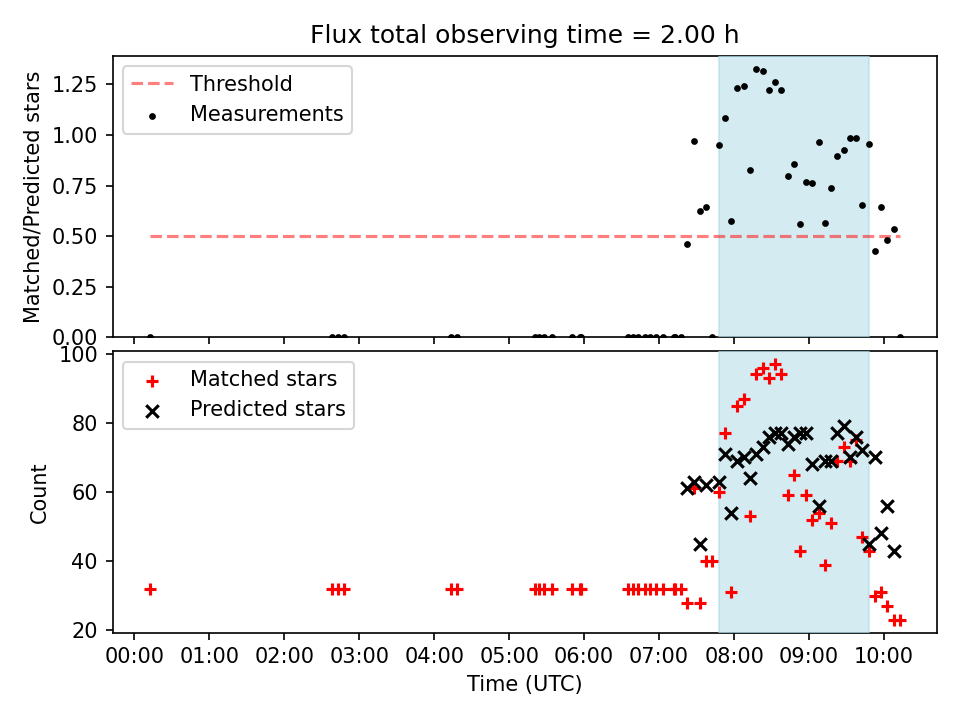 Flux total observing time = 2.00 h

Threshold
Measurements

Matched/Predicted stars

1.25
1.00
0.75
0.50
0.25
0.00

Matched stars
Predicted stars

Count

100
80
60
40
20

00:00 01:00 02:00 03:00 04:00 05:00 06:00 07:00 08:00 09:00 10:00

Time (UTC)